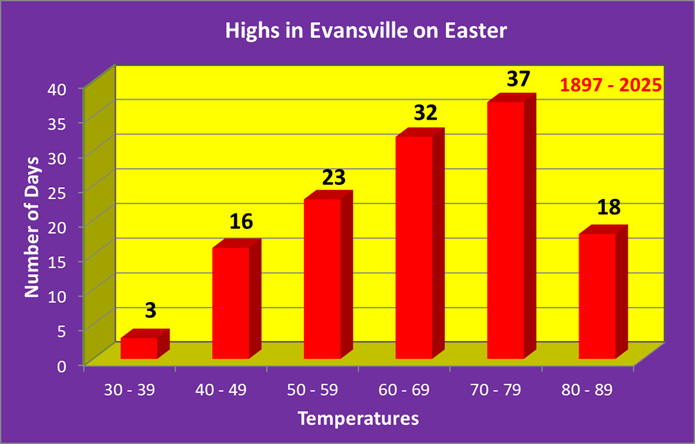 Highs in Evansville on Easter

1897 - 2025

Number of Days

40
35
30
25
20
15
10
5
0

3
16
23
32
37
18

30 - 39
40 - 49
50 - 59
60 - 69
70 - 79
80 - 89

Temperatures